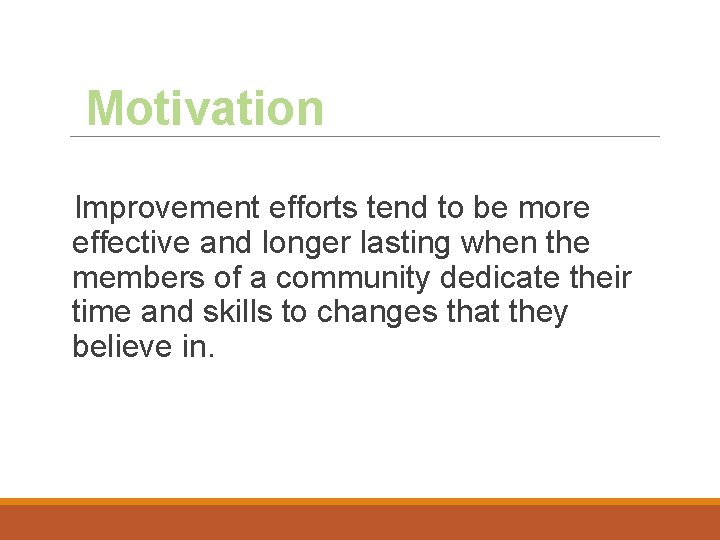 Motivation

Improvement efforts tend to be more effective and longer lasting when the members of a community dedicate their time and skills to changes that they believe in.